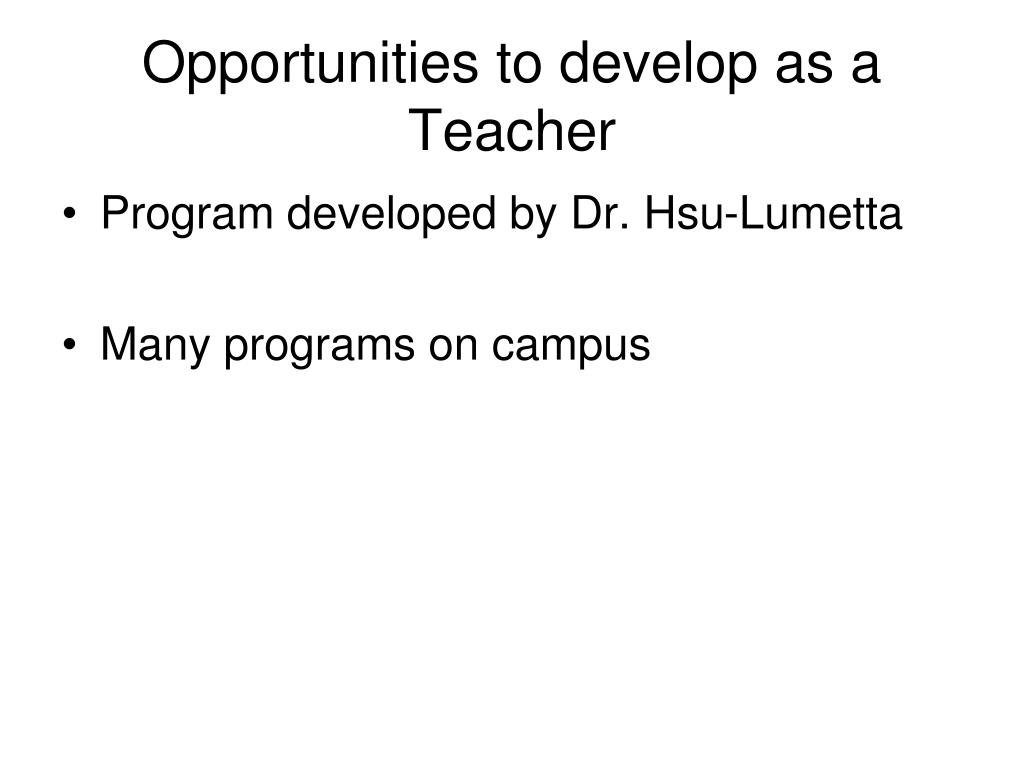 Opportunities to develop as a Teacher

• Program developed by Dr. Hsu-Lumetta

• Many programs on campus